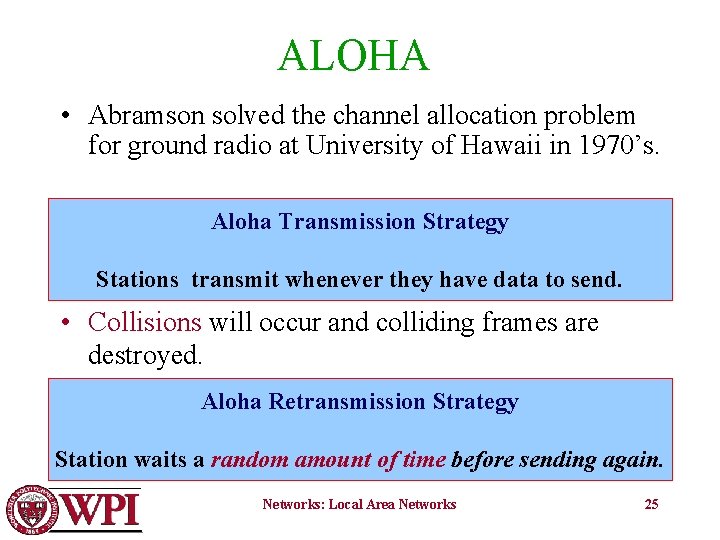 ALOHA

• Abramson solved the channel allocation problem for ground radio at University of Hawaii in 1970's.

Aloha Transmission Strategy

Stations transmit whenever they have data to send.

• Collisions will occur and colliding frames are destroyed.

Aloha Retransmission Strategy

Station waits a random amount of time before sending again.

WPI

Networks: Local Area Networks

25